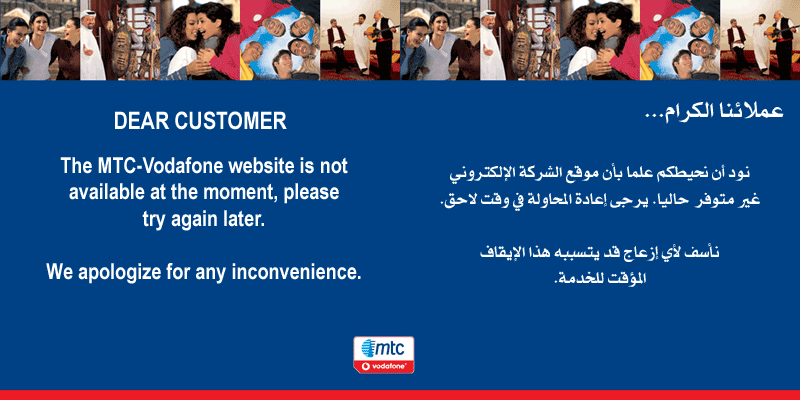 DEAR CUSTOMER

The MTC-Vodafone website is not available at the moment, please try again later.

We apologize for any inconvenience.

عملائنا الكرام...

نود أن نحيطكم علما بأن موقع الشركة الإلكتروني غير متوفر حاليا. يرجى إعادة المحاولة في وقت لاحق.

نأسف لأي إزعاج قد يتسببه هذا الإيقاف المؤقت للخدمة.

mtc
vodafone